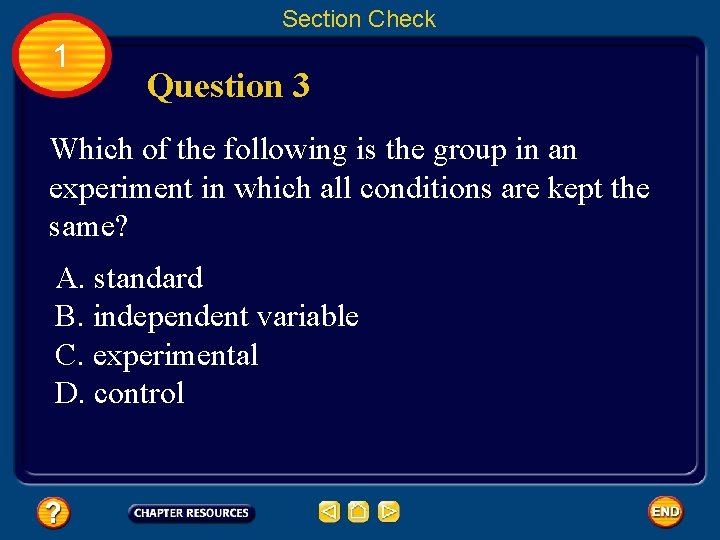 Section Check

1

Question 3

Which of the following is the group in an experiment in which all conditions are kept the same?

A. standard
B. independent variable
C. experimental
D. control

?

CHAPTER RESOURCES

END